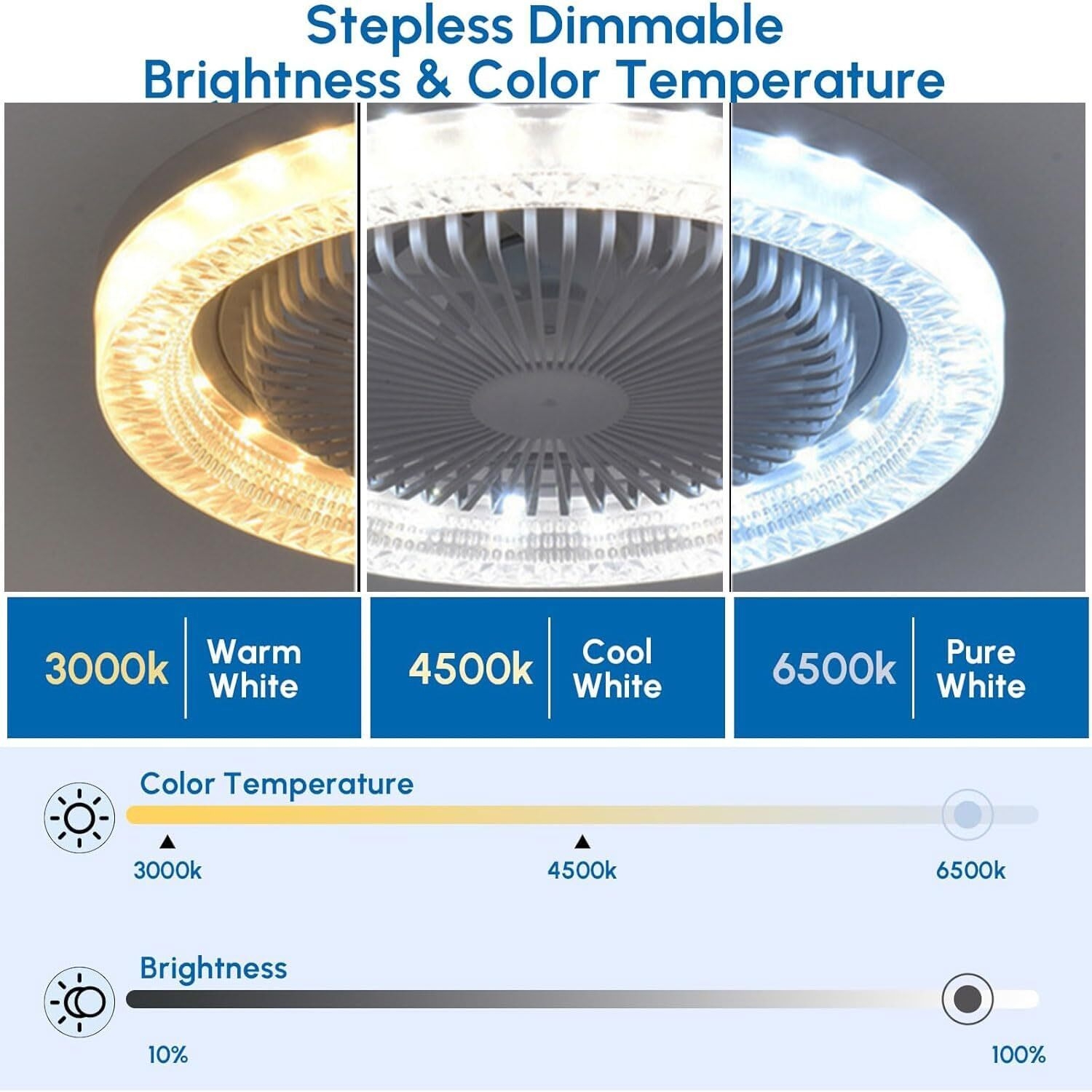 Stepless Dimmable
Brightness & Color Temperature

3000k Warm White

4500k Cool White

6500k Pure White

Color Temperature

3000k

4500k

6500k

Brightness

10%

100%